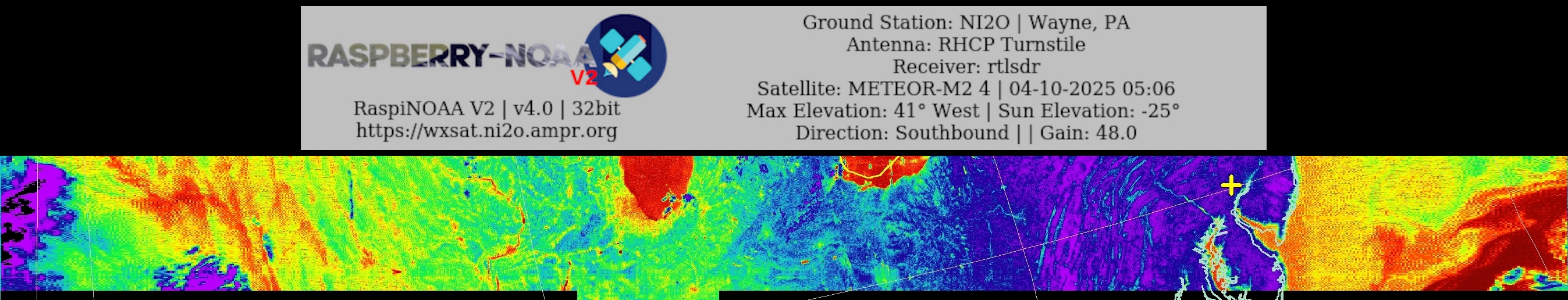 RASPBERRY-NOAA V2

RaspiNOAA V2 | v4.0 | 32bit
https://wxsat.ni2o.ampr.org

Ground Station: NI2O | Wayne, PA
Antenna: RHCP Turnstile
Receiver: rtlsdr
Satellite: METEOR-M2 4 | 04-10-2025 05:06
Max Elevation: 41° West | Sun Elevation: -25°
Direction: Southbound | | Gain: 48.0